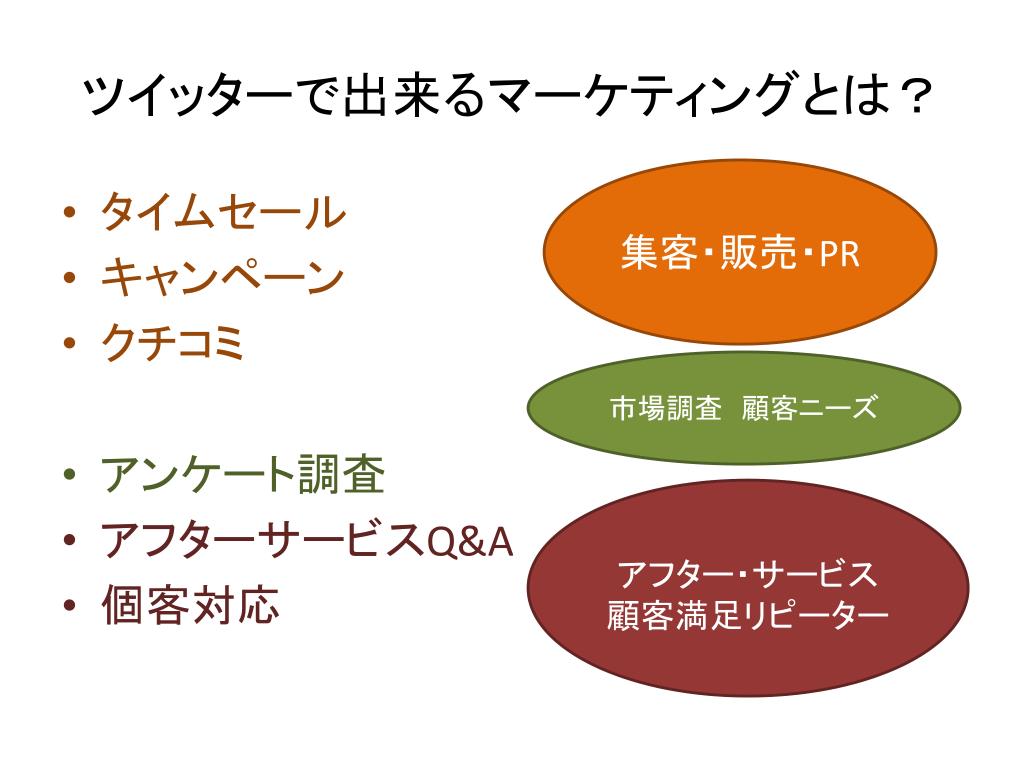 ツイッターで出来るマーケティングとは？

• タイムセール
• キャンペーン
• クチコミ

• アンケート調査
• アフターサービスQ&A
• 個客対応

集客・販売・PR

市場調査　顧客ニーズ

アフター・サービス
顧客満足リピーター